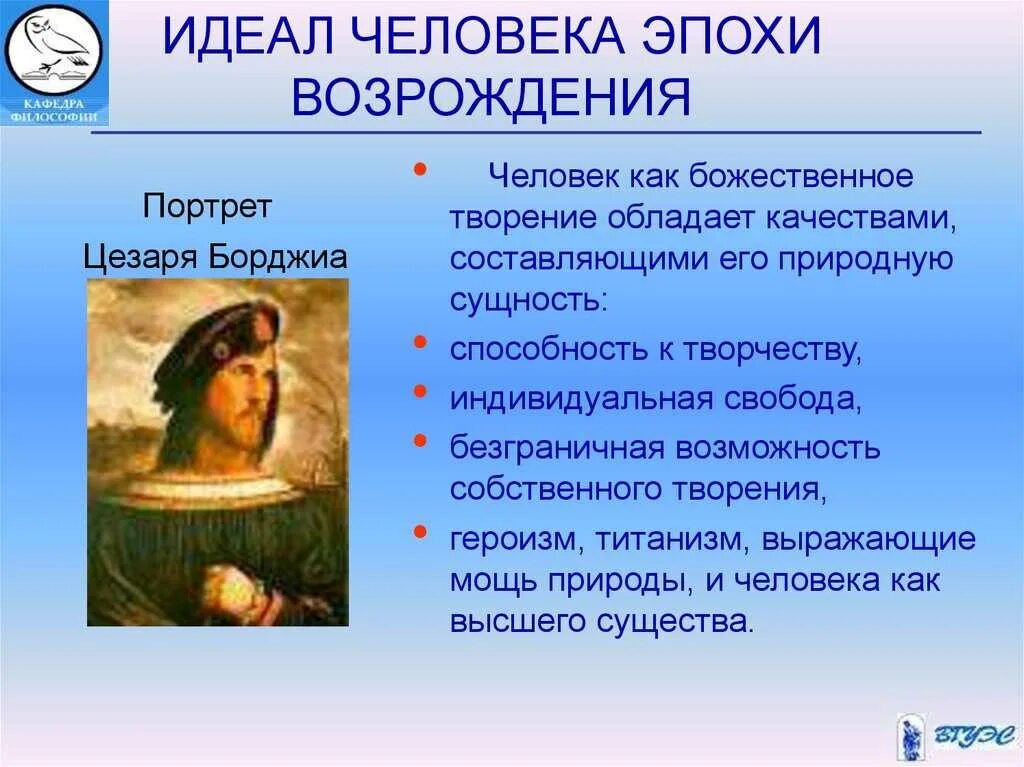 КАФЕДРА ФИЛОСОФИИ

ИДЕАЛ ЧЕЛОВЕКА ЭПОХИ ВОЗРОЖДЕНИЯ

Портрет Цезаря Борджиа

• Человек как божественное творение обладает качествами, составляющими его природную сущность:
• способность к творчеству,
• индивидуальная свобода,
• безграничная возможность собственного творения,
• героизм, титанизм, выражающие мощь природы, и человека как высшего существа.

ВГУЭС